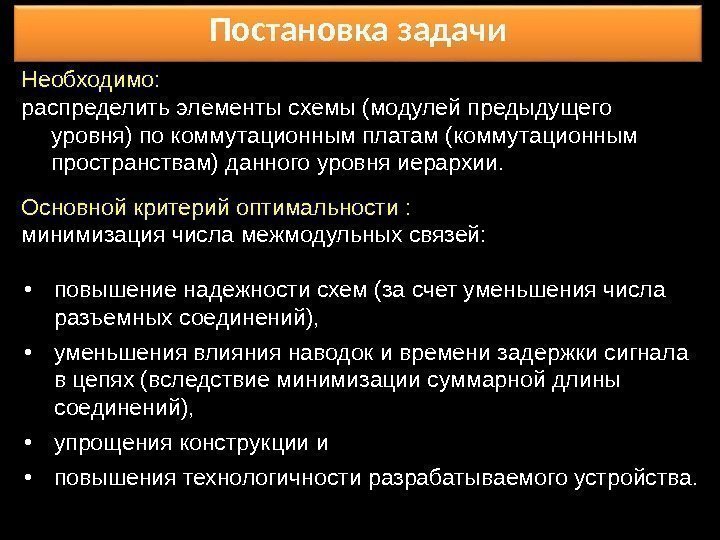 Постановка задачи

Необходимо:
распределить элементы схемы (модулей предыдущего уровня) по коммутационным платам (коммутационным пространствам) данного уровня иерархии.

Основной критерий оптимальности :
минимизация числа межмодульных связей:

• повышение надежности схем (за счет уменьшения числа разъемных соединений),
• уменьшения влияния наводок и времени задержки сигнала в цепях (вследствие минимизации суммарной длины соединений),
• упрощения конструкции и
• повышения технологичности разрабатываемого устройства.